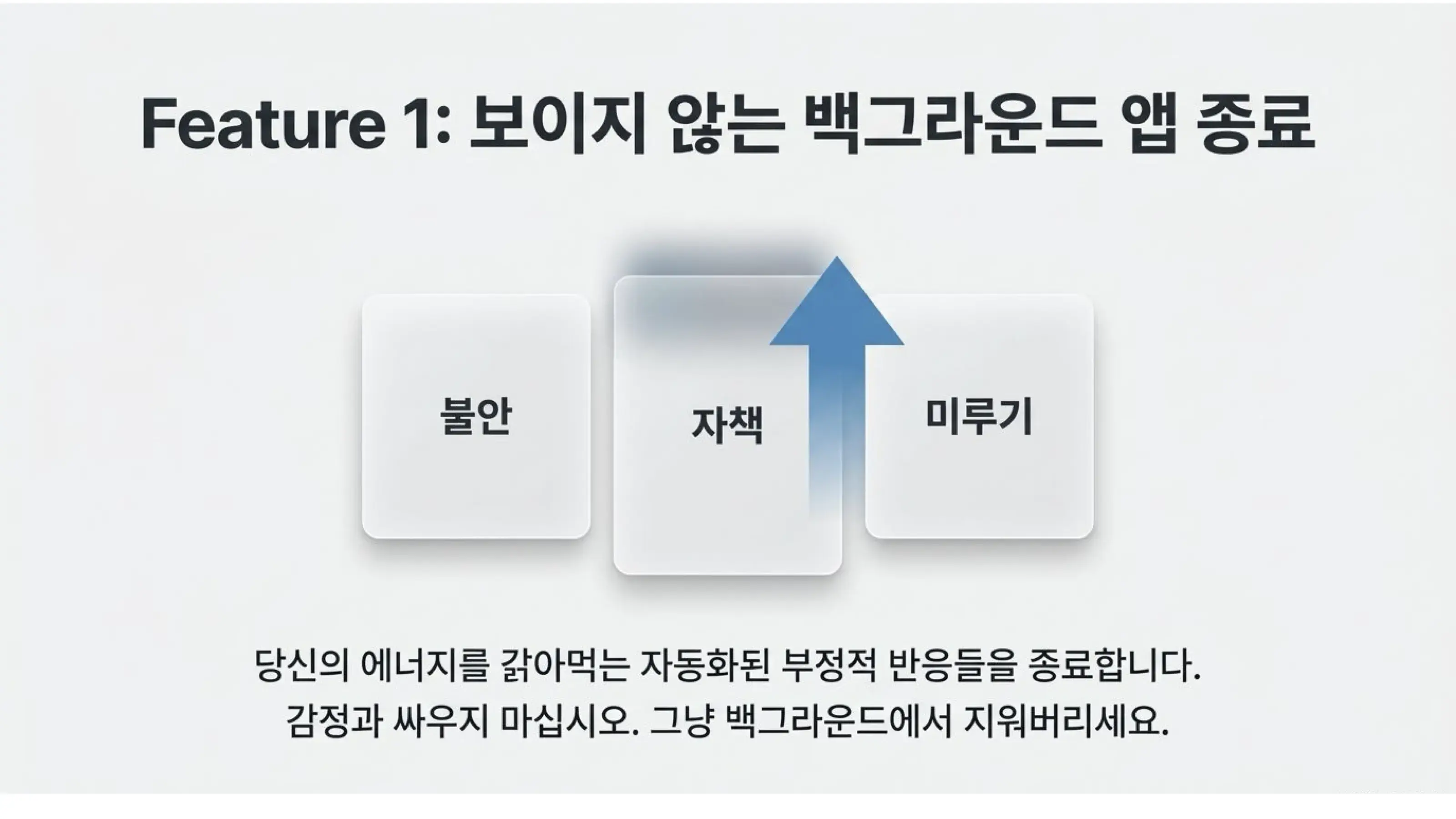 Feature 1: 보이지 않는 백그라운드 앱 종료

불안

자책

미루기

당신의 에너지를 갉아먹는 자동화된 부정적 반응들을 종료합니다.
감정과 싸우지 마십시오. 그냥 백그라운드에서 지워버리세요.